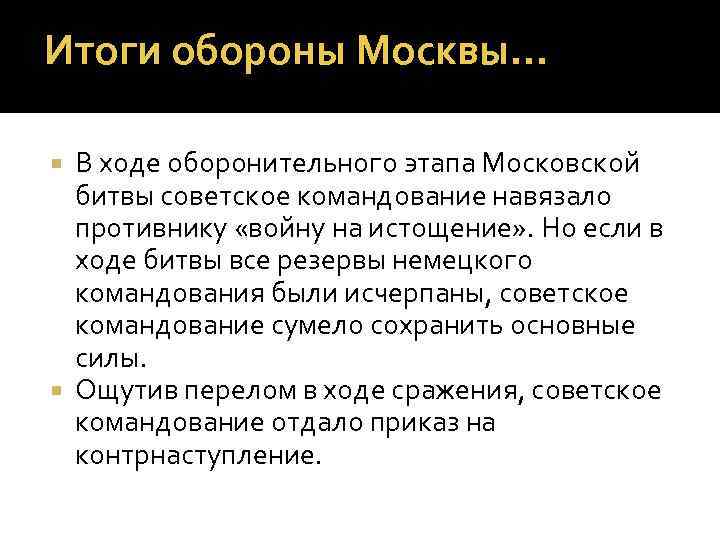 Итоги обороны Москвы…

В ходе оборонительного этапа Московской битвы советское командование навязало противнику «войну на истощение». Но если в ходе битвы все резервы немецкого командования были исчерпаны, советское командование сумело сохранить основные силы.

Ощутив перелом в ходе сражения, советское командование отдало приказ на контрнаступление.